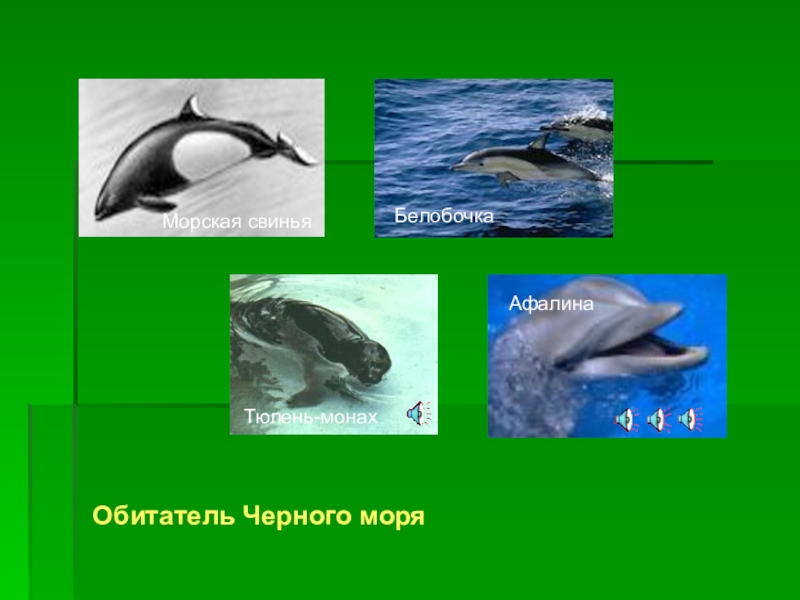 Морская свинья

Белобочка

Тюлень-монах

Афалина

Обитатель Черного моря